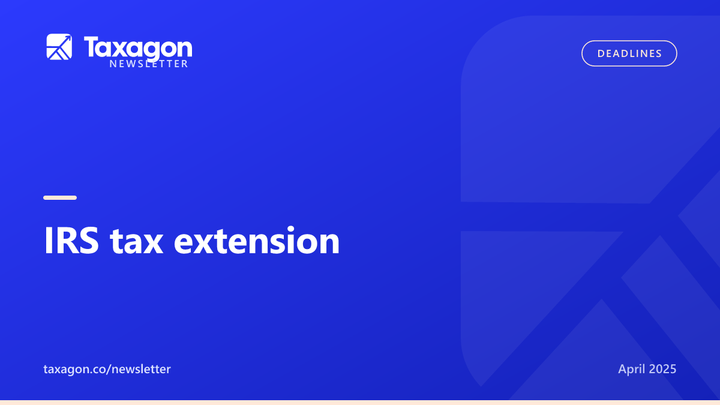 Taxagon
NEWSLETTER

DEADLINES

IRS tax extension

taxagon.co/newsletter

April 2025